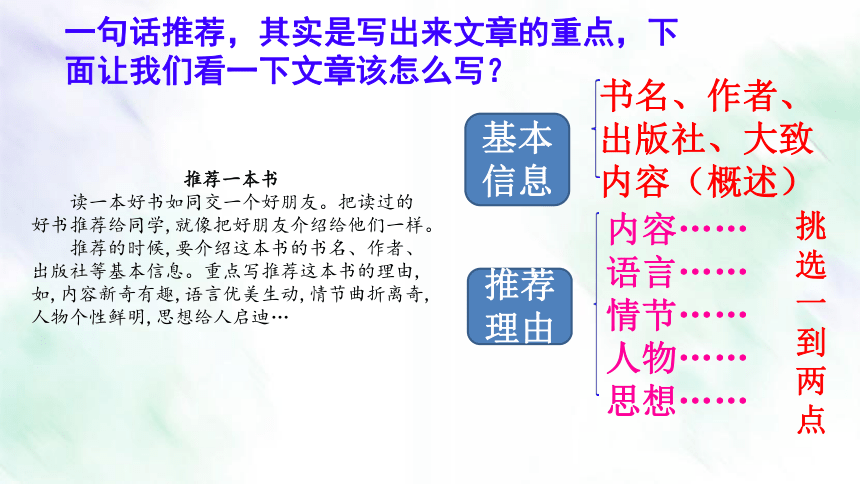 一句话推荐，其实是写出来文章的重点，下面让我们看一下文章该怎么写？

推荐一本书

读一本好书如同交一个好朋友。把读过的好书推荐给同学，就像把好朋友介绍给他们一样。

推荐的时候，要介绍这本书的书名、作者、出版社等基本信息。重点写推荐这本书的理由，如，内容新奇有趣，语言优美生动，情节曲折离奇，人物个性鲜明，思想给人启迪…

基本信息

书名、作者、出版社、大致内容（概述）

推荐理由

内容……
语言……
情节……
人物……
思想……

挑选一到两点